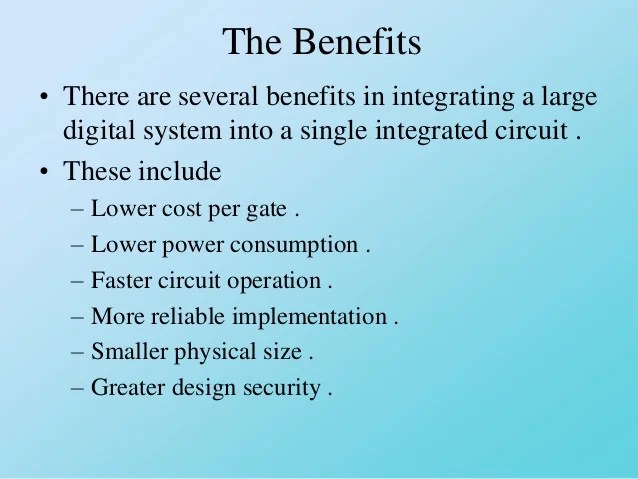 The Benefits

• There are several benefits in integrating a large digital system into a single integrated circuit .

• These include

– Lower cost per gate .

– Lower power consumption .

– Faster circuit operation .

– More reliable implementation .

– Smaller physical size .

– Greater design security .